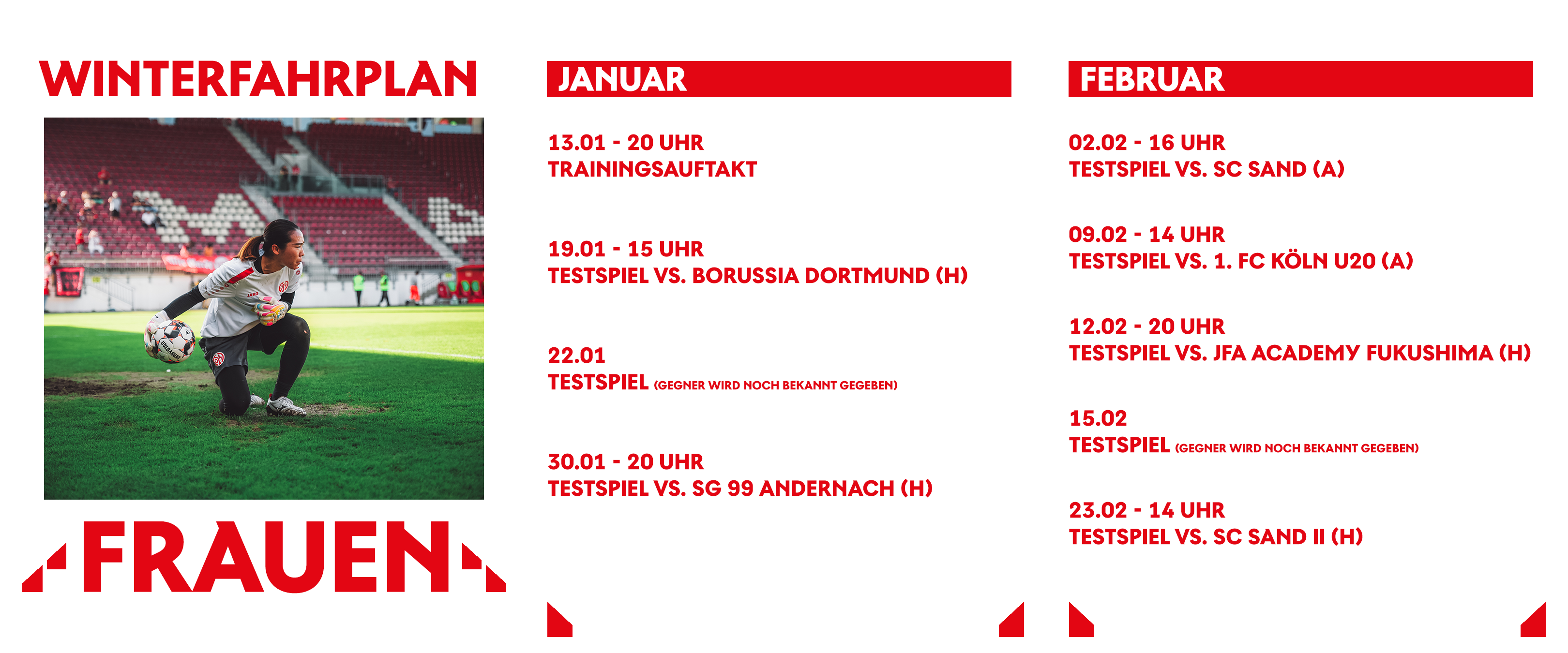 WINTERFAHRPLAN

FRAUEN

JANUAR

13.01 - 20 UHR
TRAININGSAUFTAKT

19.01 - 15 UHR
TESTSPIEL VS. BORUSSIA DORTMUND (H)

22.01
TESTSPIEL (GEGNER WIRD NOCH BEKANNT GEGEBEN)

30.01 - 20 UHR
TESTSPIEL VS. SG 99 ANDERNACH (H)

FEBRUAR

02.02 - 16 UHR
TESTSPIEL VS. SC SAND (A)

09.02 - 14 UHR
TESTSPIEL VS. 1. FC KÖLN U20 (A)

12.02 - 20 UHR
TESTSPIEL VS. JFA ACADEMY FUKUSHIMA (H)

15.02
TESTSPIEL (GEGNER WIRD NOCH BEKANNT GEGEBEN)

23.02 - 14 UHR
TESTSPIEL VS. SC SAND II (H)